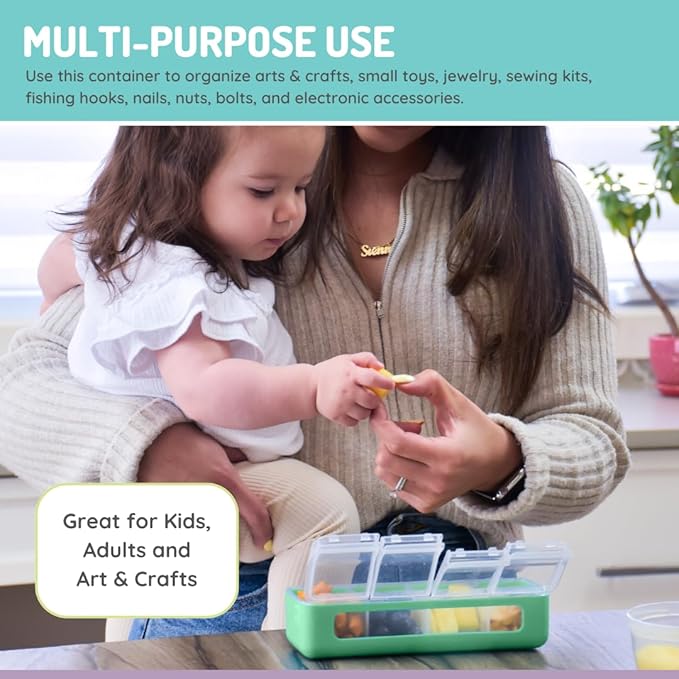 MULTI-PURPOSE USE

Use this container to organize arts & crafts, small toys, jewelry, sewing kits, fishing hooks, nails, nuts, bolts, and electronic accessories.

Sienna

Great for Kids, Adults and Art & Crafts